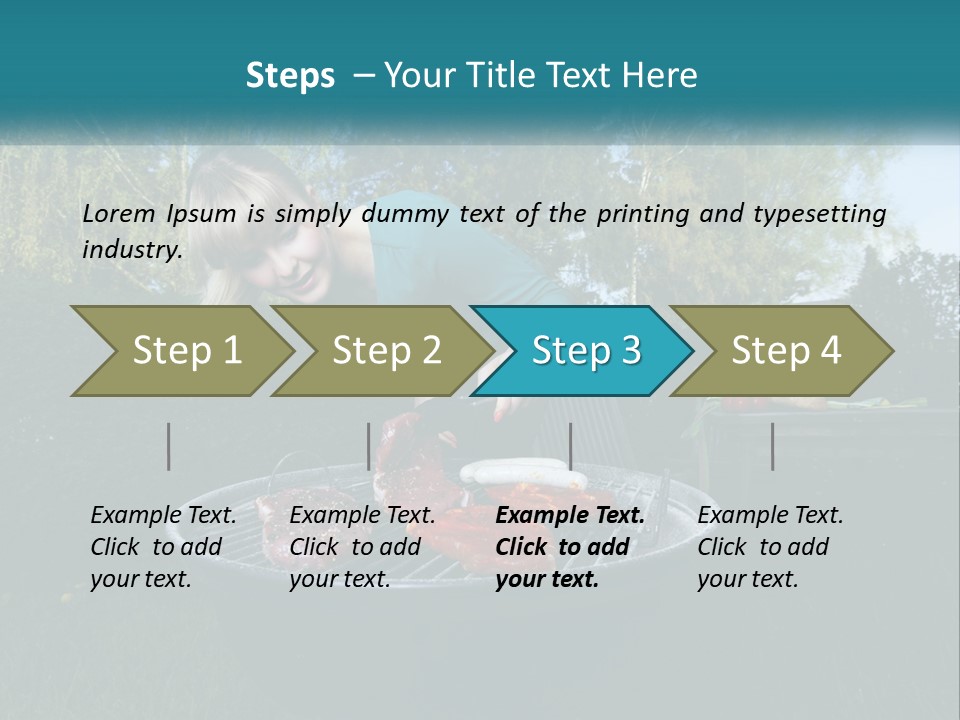 Steps – Your Title Text Here

Lorem Ipsum is simply dummy text of the printing and typesetting industry.

Step 1

Step 2

Step 3

Step 4

Example Text. Click to add your text.

Example Text. Click to add your text.

Example Text. Click to add your text.

Example Text. Click to add your text.